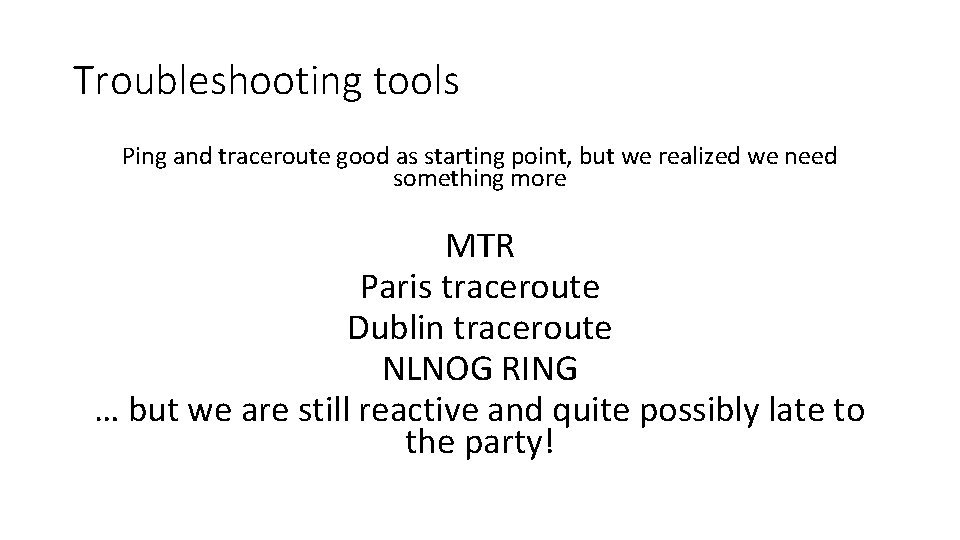 Troubleshooting tools

Ping and traceroute good as starting point, but we realized we need something more

MTR
Paris traceroute
Dublin traceroute
NLNOG RING
… but we are still reactive and quite possibly late to the party!